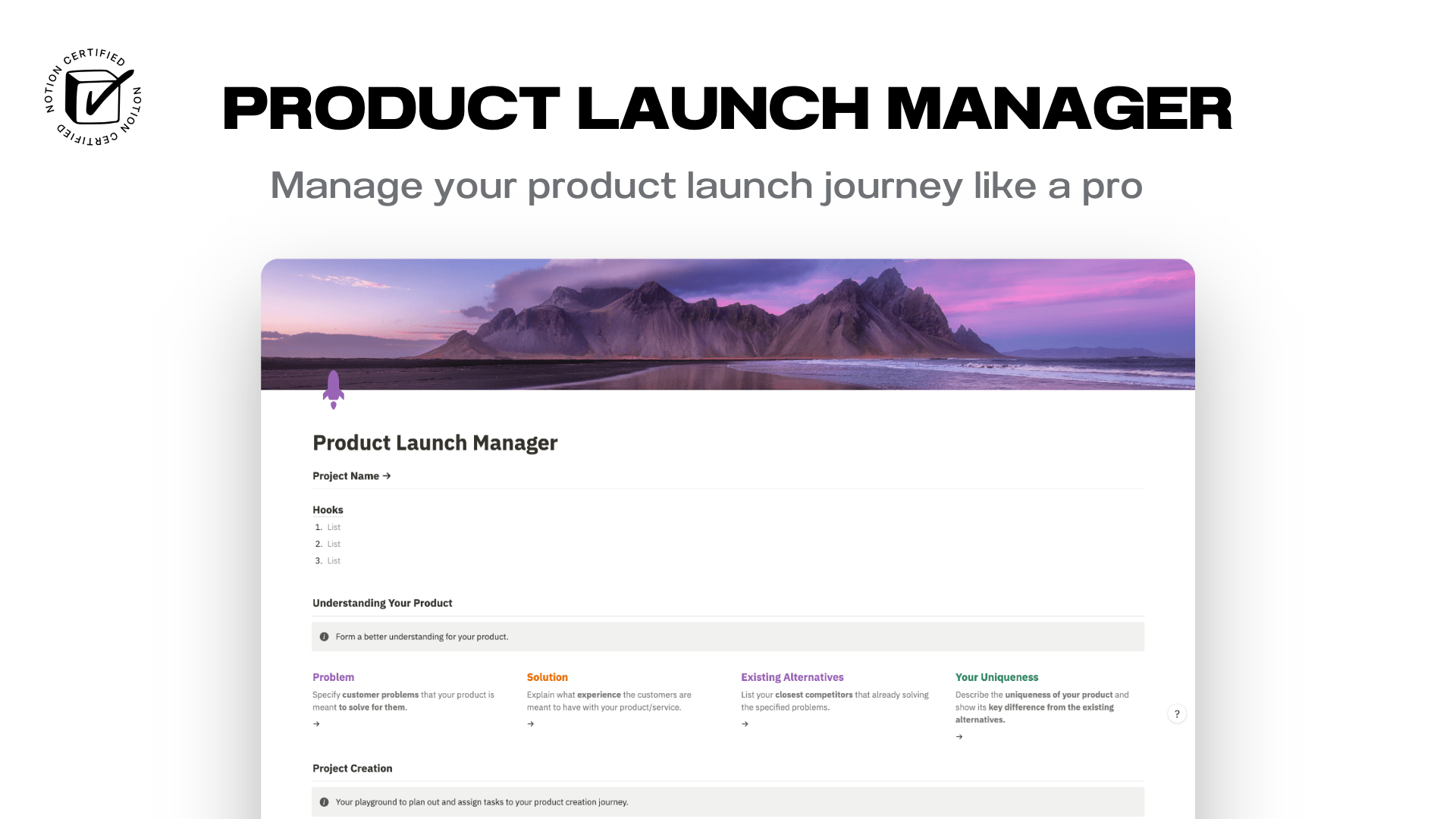 NOTION CERTIFIED NOTION CERTIFIED

PRODUCT LAUNCH MANAGER

Manage your product launch journey like a pro

Product Launch Manager

Project Name →

Hooks
1. List
2. List
3. List

Understanding Your Product

Form a better understanding for your product.

Problem
Specify customer problems that your product is meant to solve for them.
→

Solution
Explain what experience the customers are meant to have with your product/service.
→

Existing Alternatives
List your closest competitors that already solving the specified problems.
→

Your Uniqueness
Describe the uniqueness of your product and show its key difference from the existing alternatives.
→

?

Project Creation

Your playground to plan out and assign tasks to your product creation journey.